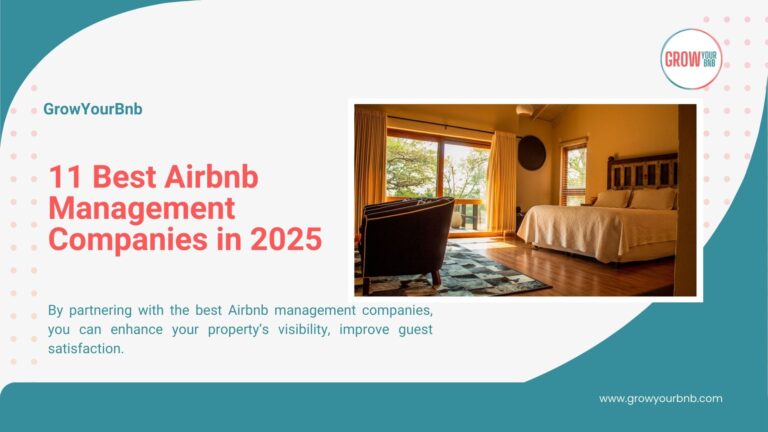 GROW YOUR BNB

GrowYourBnb

11 Best Airbnb Management Companies in 2025

By partnering with the best Airbnb management companies, you can enhance your property's visibility, improve guest satisfaction.

www.growyourbnb.com